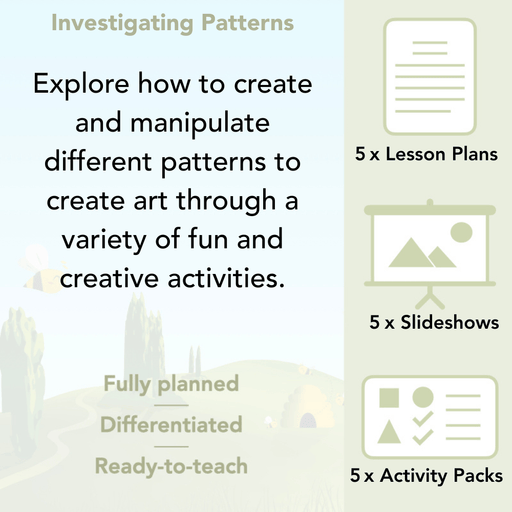 Investigating Patterns

Explore how to create and manipulate different patterns to create art through a variety of fun and creative activities.

Fully planned

Differentiated

Ready-to-teach

5 x Lesson Plans

5 x Slideshows

5 x Activity Packs